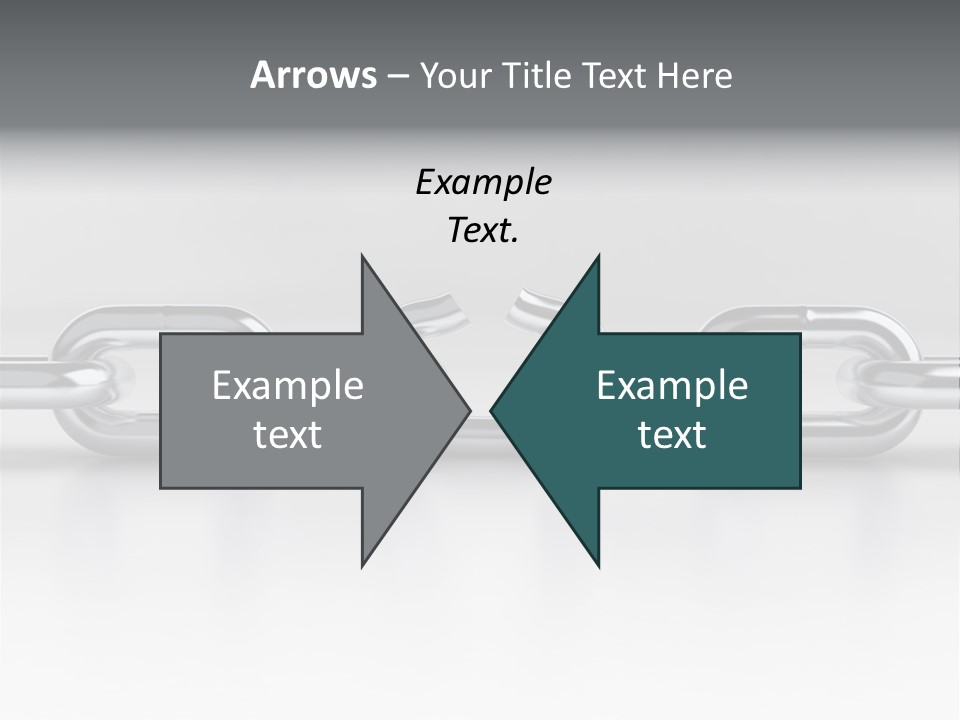 Arrows – Your Title Text Here

Example Text.

Example text

Example text